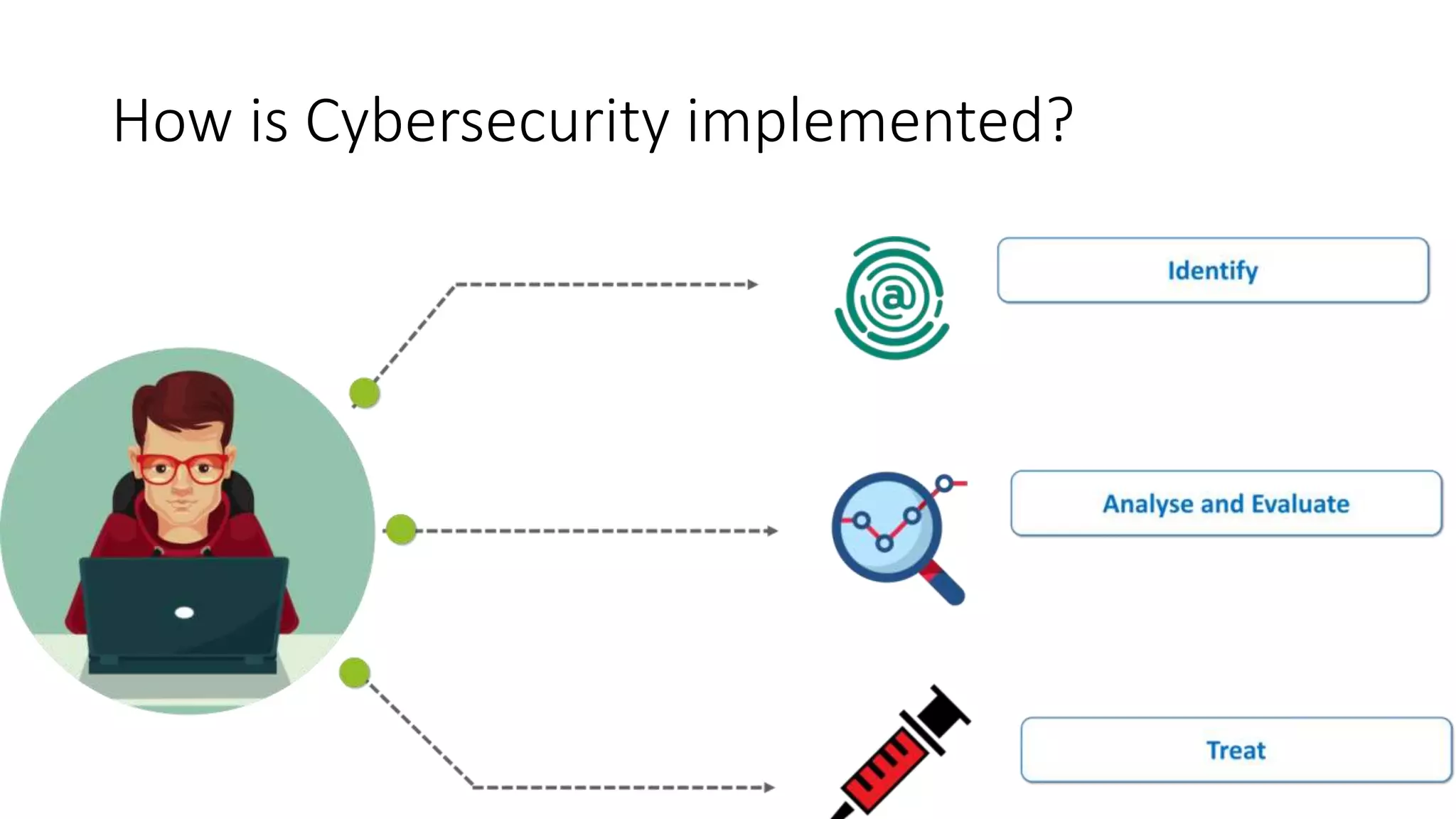 How is Cybersecurity implemented?

@

Identify

Analyse and Evaluate

Treat